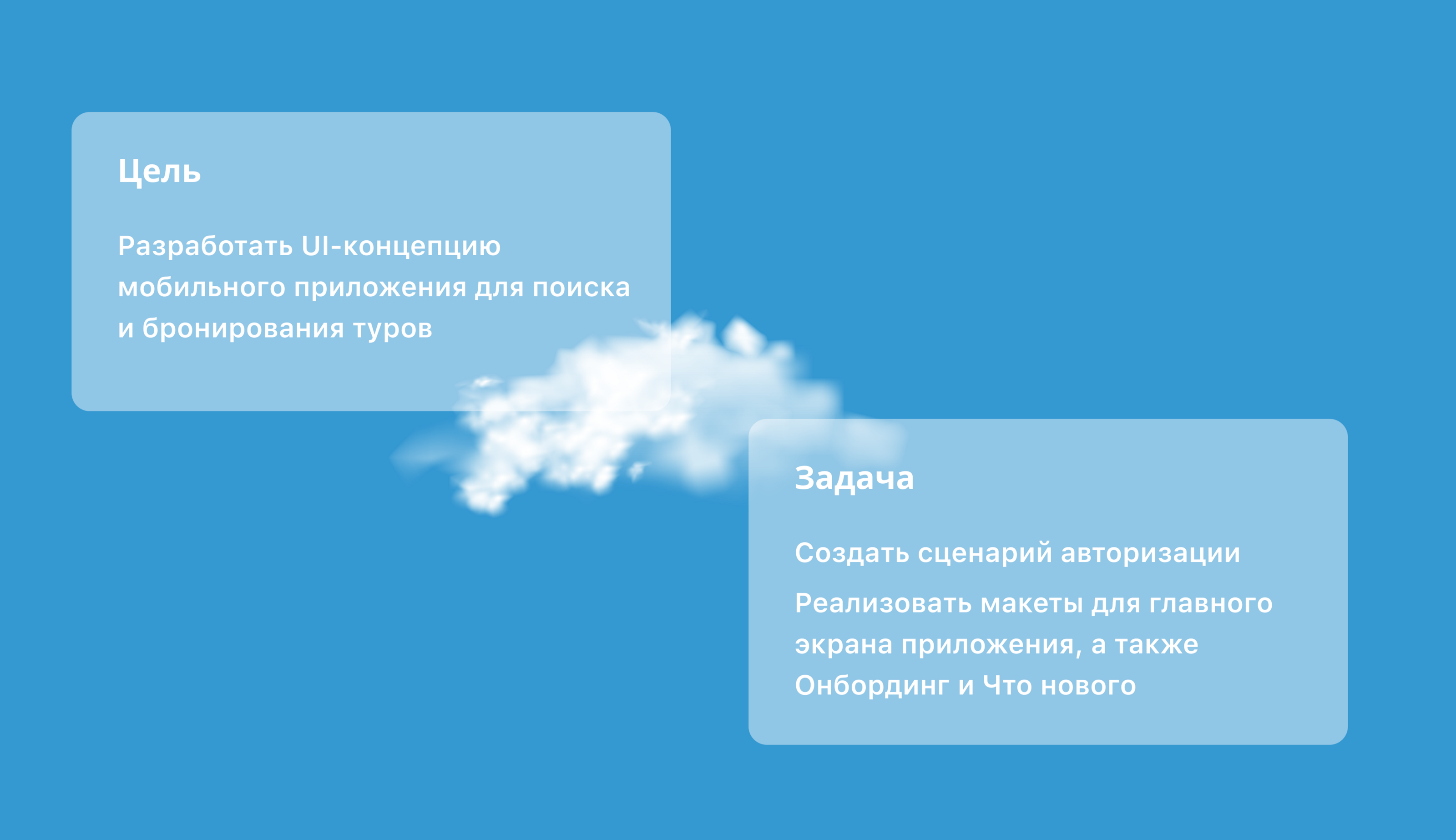 Цель

Разработать UI-концепцию мобильного приложения для поиска и бронирования туров

Задача

Создать сценарий авторизации

Реализовать макеты для главного экрана приложения, а также Онбординг и Что нового